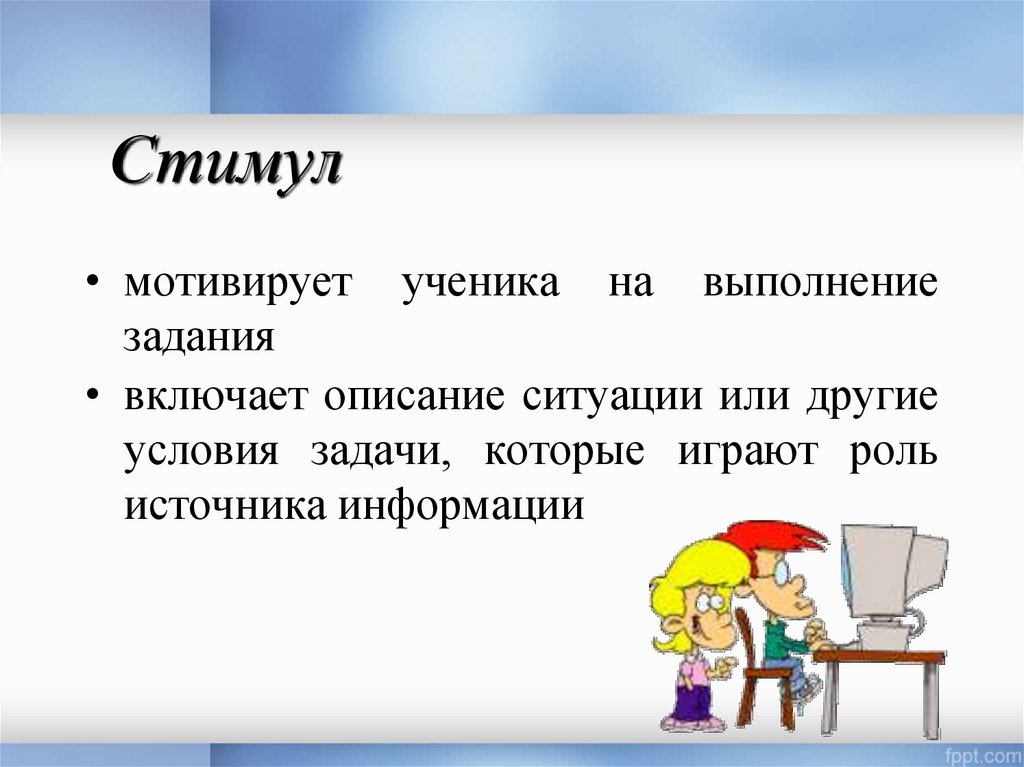 Стимул

• мотивирует ученика на выполнение задания

• включает описание ситуации или другие условия задачи, которые играют роль источника информации

fppt.com